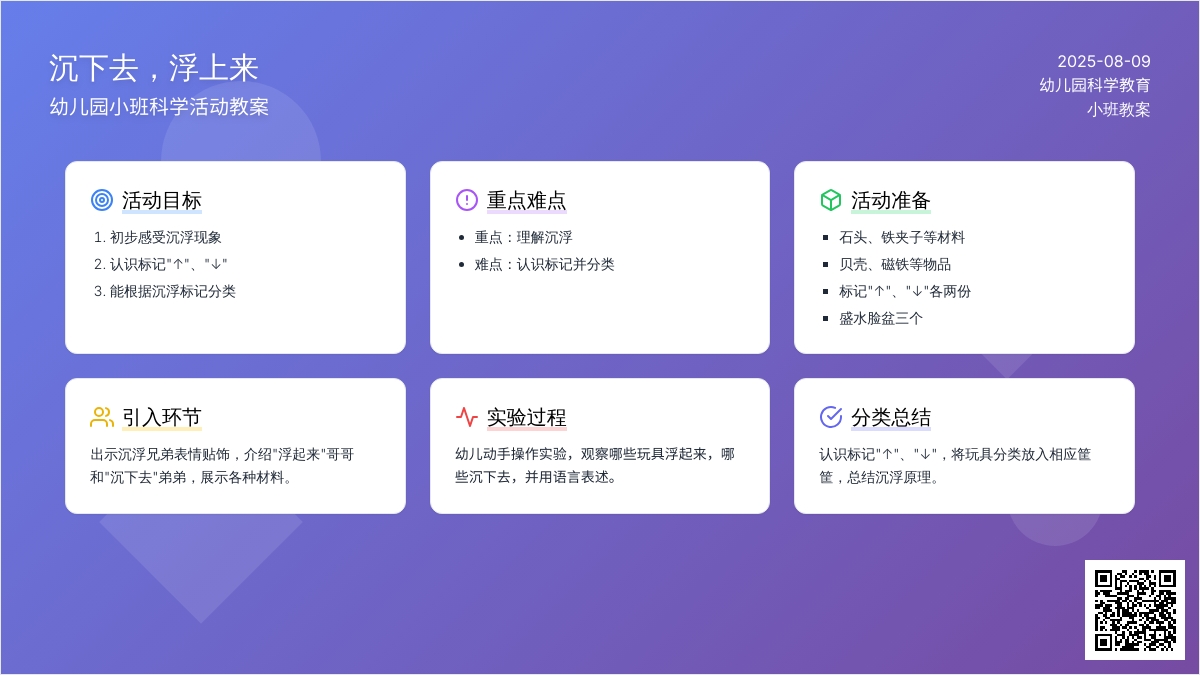 沉下去，浮上来

幼儿园小班科学活动教案

2025-08-09
幼儿园科学教育
小班教案

活动目标

1. 初步感受沉浮现象
2. 认识标记"↑"、"↓"
3. 能根据沉浮标记分类

重点难点

- 重点：理解沉浮
- 难点：认识标记并分类

活动准备

- 石头、铁夹子等材料
- 贝壳、磁铁等物品
- 标记"↑"、"↓"各两份
- 盛水脸盆三个

引入环节

出示沉浮兄弟表情贴饰，介绍"浮起来"哥哥和"沉下去"弟弟，展示各种材料。

实验过程

幼儿动手操作实验，观察哪些玩具浮起来，哪些沉下去，并用语言表述。

分类总结

认识标记"↑"、"↓"，将玩具分类放入相应筐筐，总结沉浮原理。